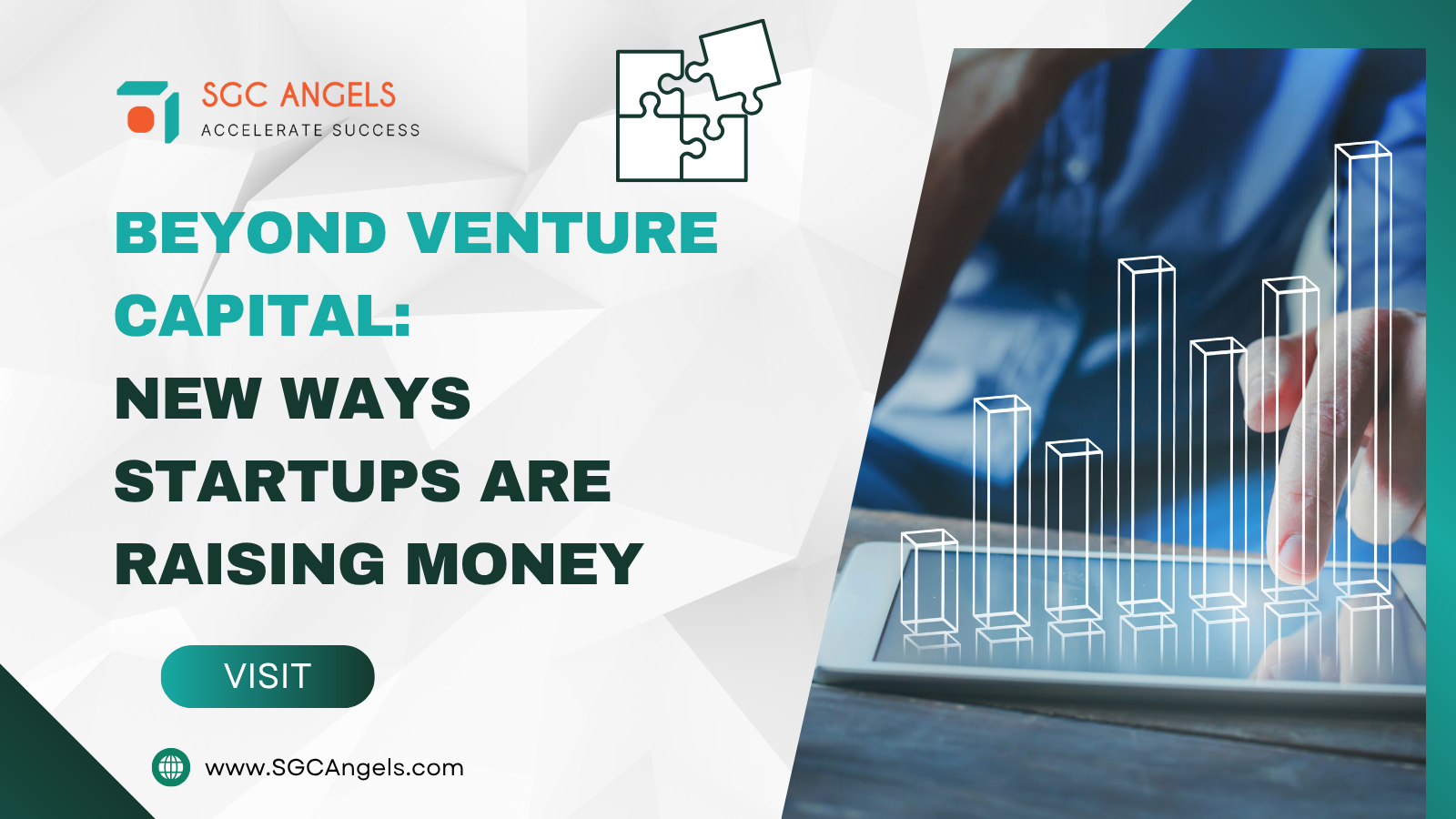 SGC ANGELS
ACCELERATE SUCCESS

BEYOND VENTURE CAPITAL:
NEW WAYS STARTUPS ARE RAISING MONEY

VISIT

www.SGCAngels.com